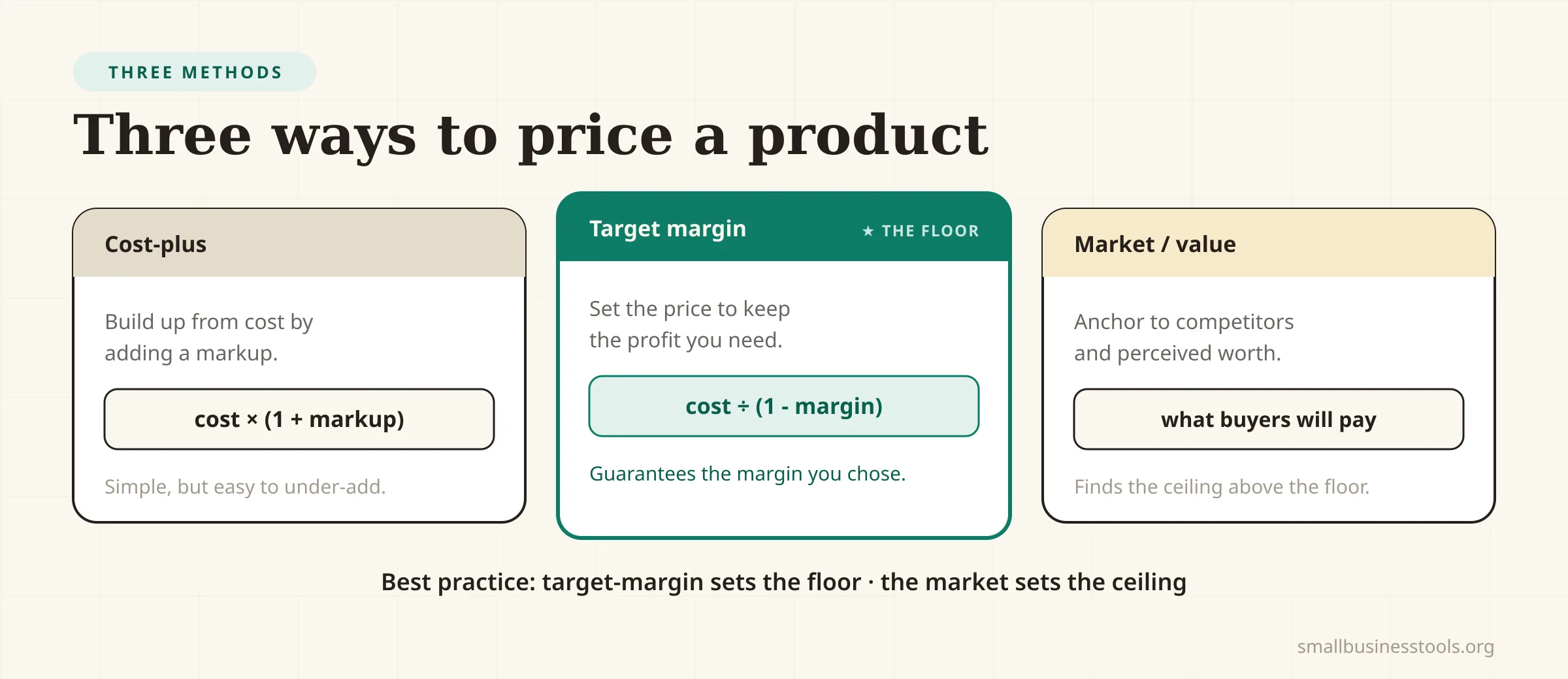 THREE METHODS

Three ways to price a product

Cost-plus

Build up from cost by adding a markup.

cost × (1 + markup)

Simple, but easy to under-add.

Target margin

★ THE FLOOR

Set the price to keep the profit you need.

cost ÷ (1 - margin)

Guarantees the margin you chose.

Market / value

Anchor to competitors and perceived worth.

what buyers will pay

Finds the ceiling above the floor.

Best practice: target-margin sets the floor · the market sets the ceiling

smallbusinesstools.org